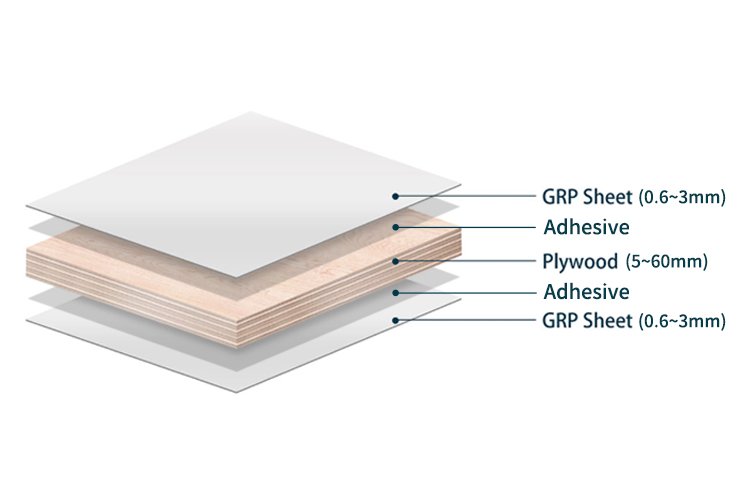 GRP Sheet (0.6~3mm)
Adhesive
Plywood (5~60mm)
Adhesive
GRP Sheet (0.6~3mm)